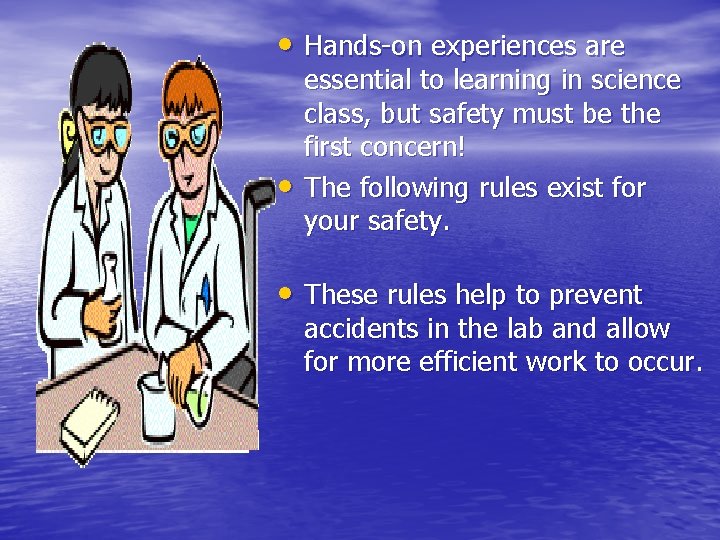 • Hands-on experiences are essential to learning in science class, but safety must be the first concern!

• The following rules exist for your safety.

• These rules help to prevent accidents in the lab and allow for more efficient work to occur.